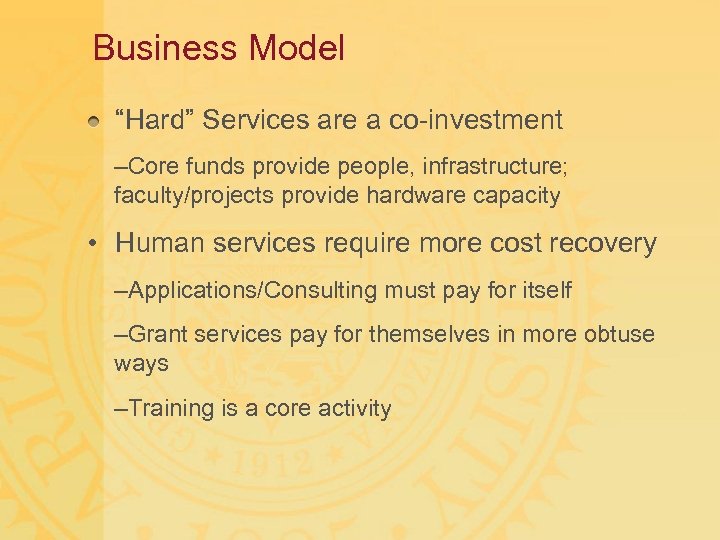 Business Model

• “Hard” Services are a co-investment

–Core funds provide people, infrastructure; faculty/projects provide hardware capacity

• Human services require more cost recovery

–Applications/Consulting must pay for itself

–Grant services pay for themselves in more obtuse ways

–Training is a core activity